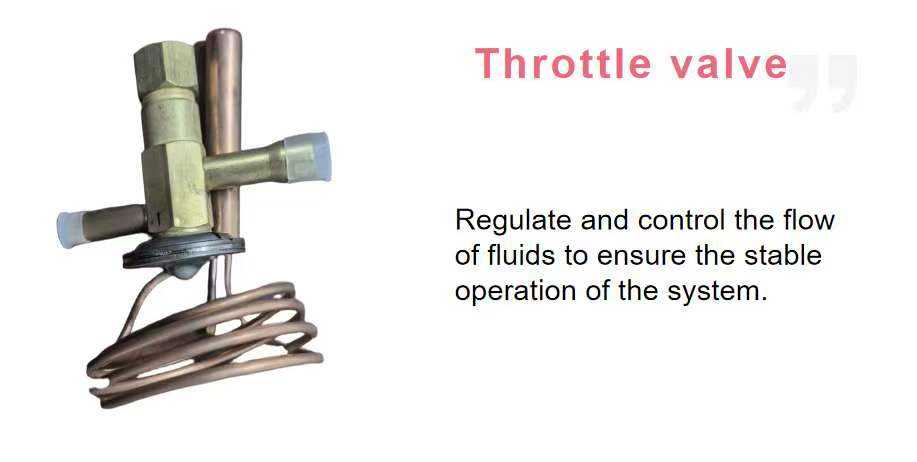 Throttle valve

Regulate and control the flow of fluids to ensure the stable operation of the system.